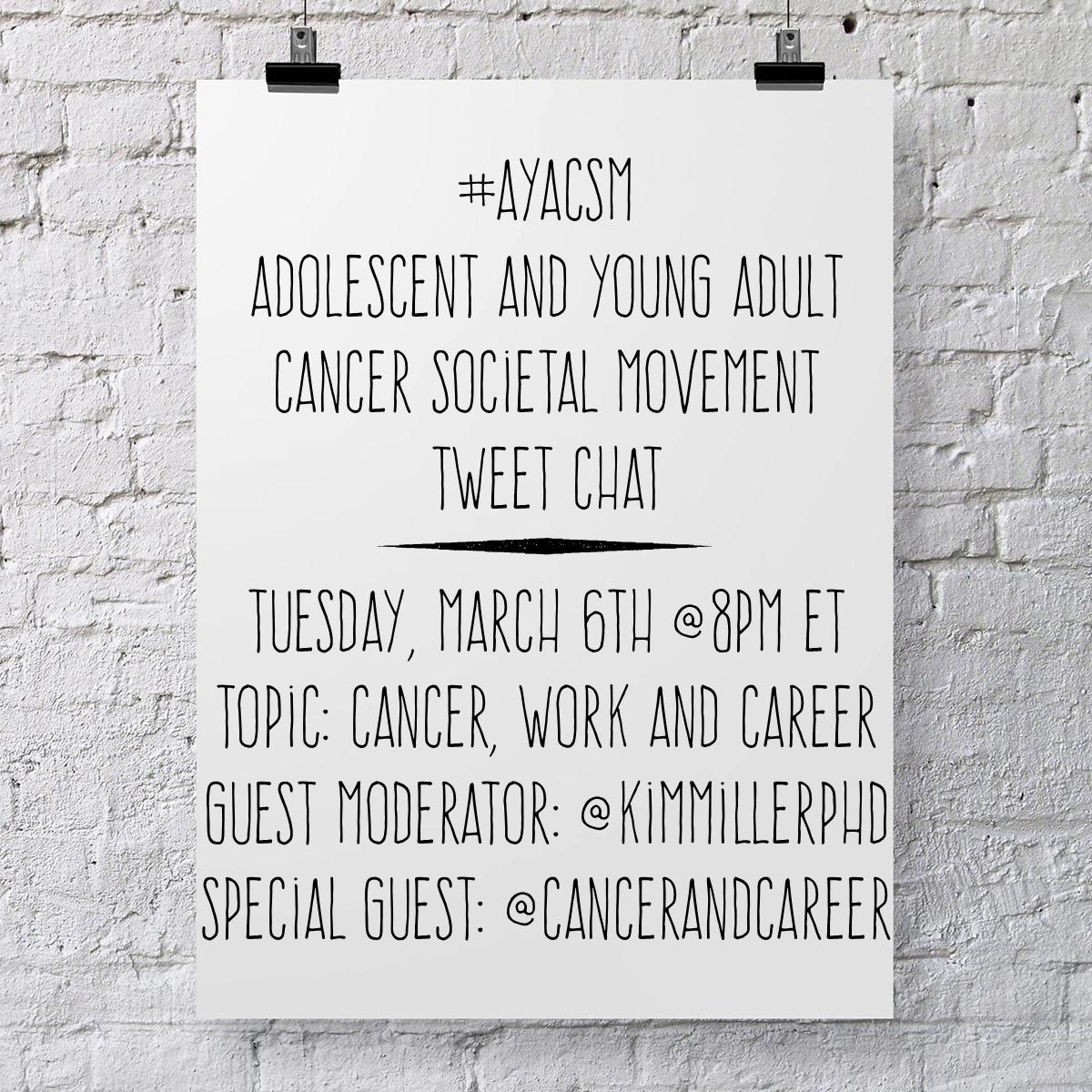 #AYACSM
ADOLESCENT AND YOUNG ADULT
CANCER SOCIETAL MOVEMENT
TWEET CHAT

TUESDAY, MARCH 6TH @8PM ET
TOPIC: CANCER, WORK AND CAREER
GUEST MODERATOR: @KIMMILLERPHD
SPECIAL GUEST: @CANCERANDCAREER